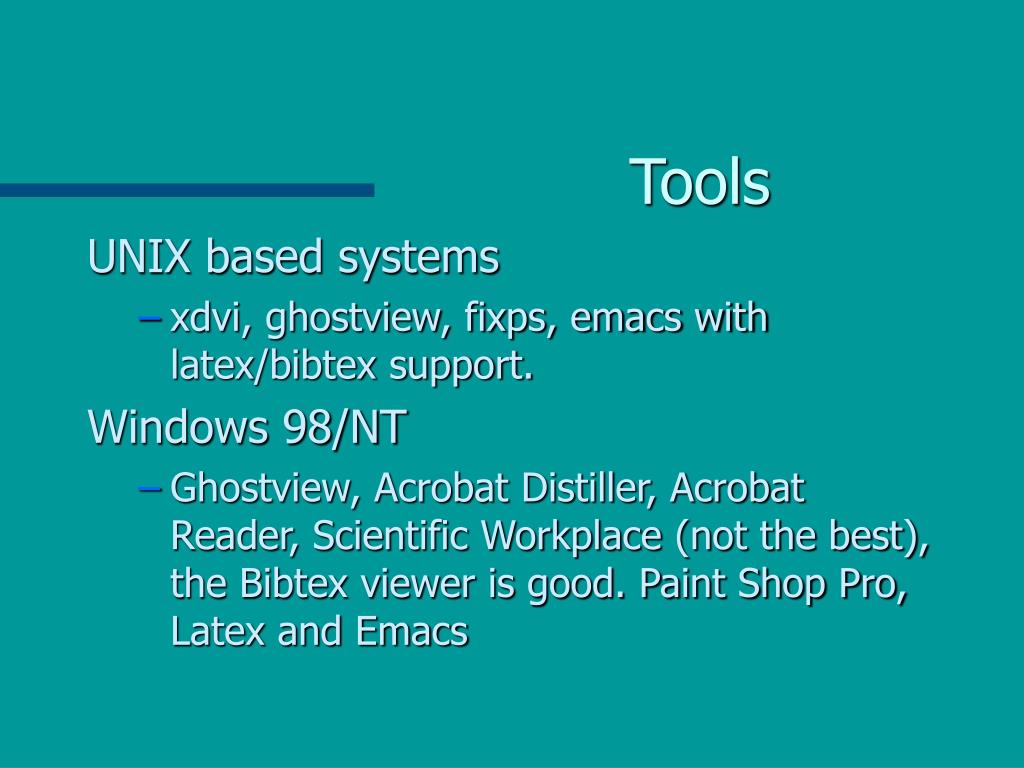 Tools

UNIX based systems

– xdvi, ghostview, fixps, emacs with latex/bibtex support.

Windows 98/NT

– Ghostview, Acrobat Distiller, Acrobat Reader, Scientific Workplace (not the best), the Bibtex viewer is good. Paint Shop Pro, Latex and Emacs